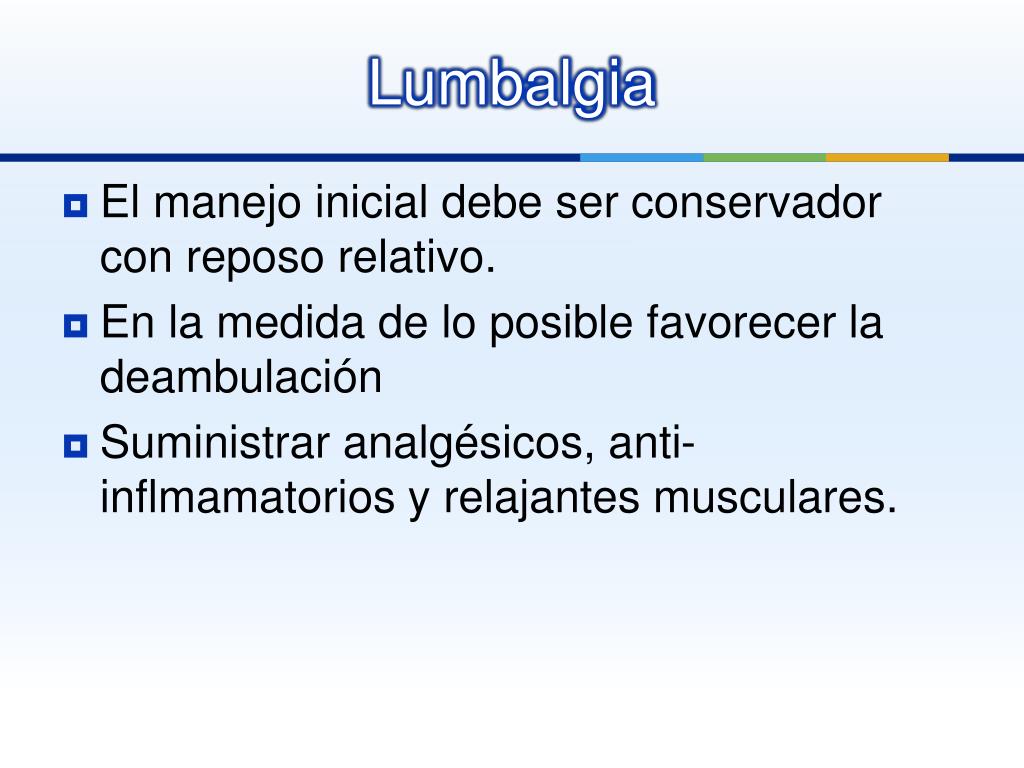 Lumbalgia

El manejo inicial debe ser conservador con reposo relativo.

En la medida de lo posible favorecer la deambulación

Suministrar analgésicos, anti-inflmamatorios y relajantes musculares.